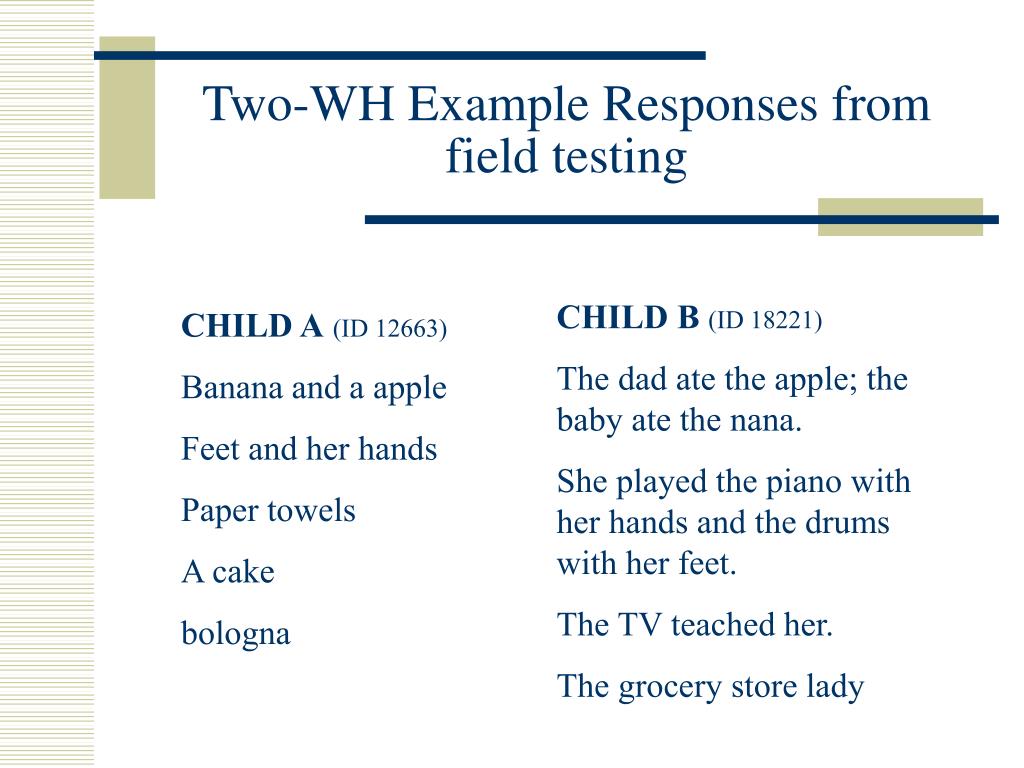 Two-WH Example Responses from field testing

CHILD A (ID 12663)

Banana and a apple

Feet and her hands

Paper towels

A cake

bologna

CHILD B (ID 18221)

The dad ate the apple; the baby ate the nana.

She played the piano with her hands and the drums with her feet.

The TV teached her.

The grocery store lady